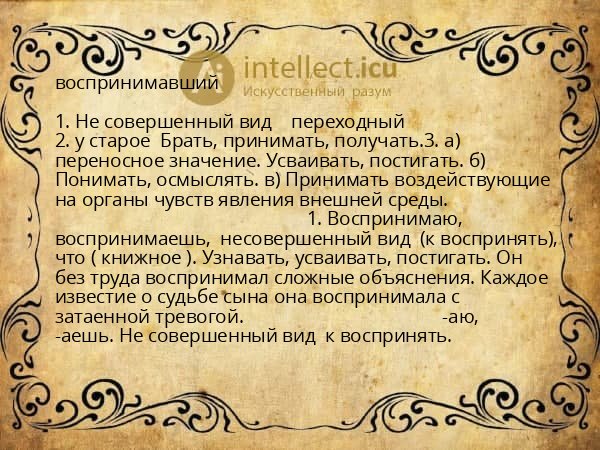 intellect.icu
Искусственный разум

воспринимавший

1. Не совершенный вид переходный
2. у старое Брать, принимать, получать.3. а) переносное значение. Усваивать, постигать. б) Понимать, осмыслять. в) Принимать воздействующие на органы чувств явления внешней среды.
1. Воспринимаю, воспринимаешь, несовершенный вид (к воспринять), что ( книжное ). Узнавать, усваивать, постигать. Он без труда воспринимал сложные объяснения. Каждое известие о судьбе сына она воспринимала с затаенной тревогой. -аю, -аешь. Не совершенный вид к воспринять.